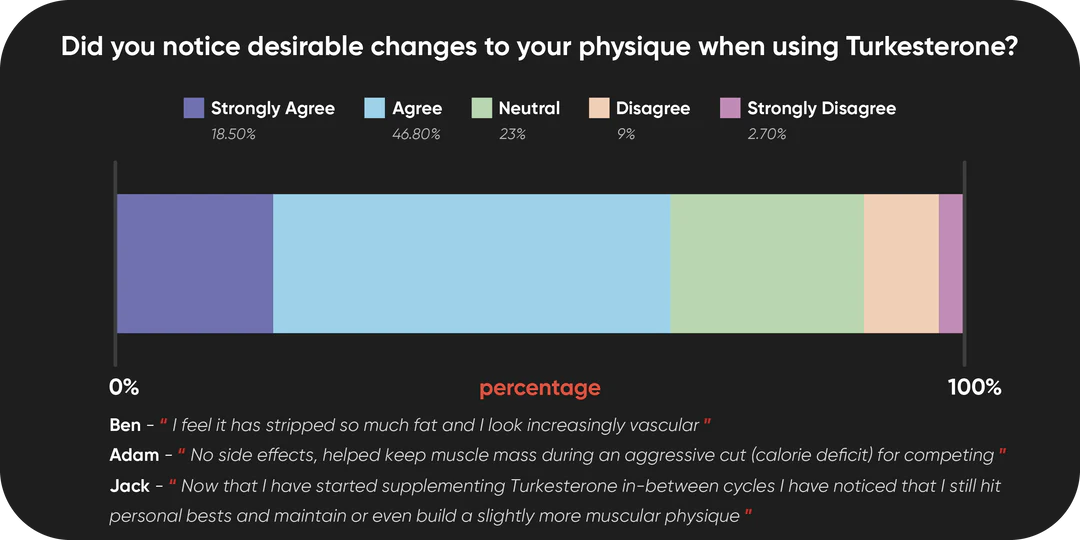 Did you notice desirable changes to your physique when using Turkesterone?

Strongly Agree 18.50%
Agree 46.80%
Neutral 23%
Disagree 9%
Strongly Disagree 2.70%

0%
percentage
100%

Ben - " I feel it has stripped so much fat and I look increasingly vascular "

Adam - " No side effects, helped keep muscle mass during an aggressive cut (calorie deficit) for competing "

Jack - " Now that I have started supplementing Turkesterone in-between cycles I have noticed that I still hit personal bests and maintain or even build a slightly more muscular physique "